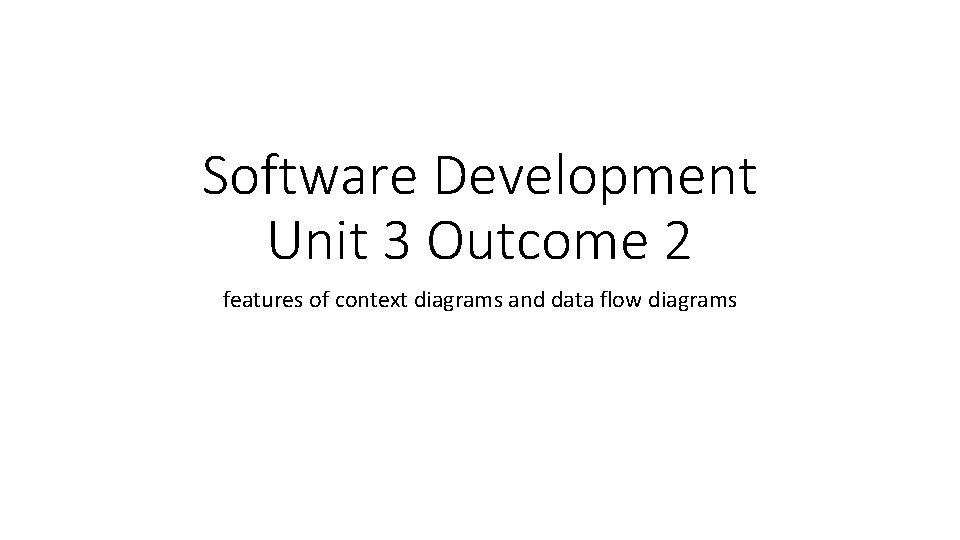 Software Development
Unit 3 Outcome 2

features of context diagrams and data flow diagrams